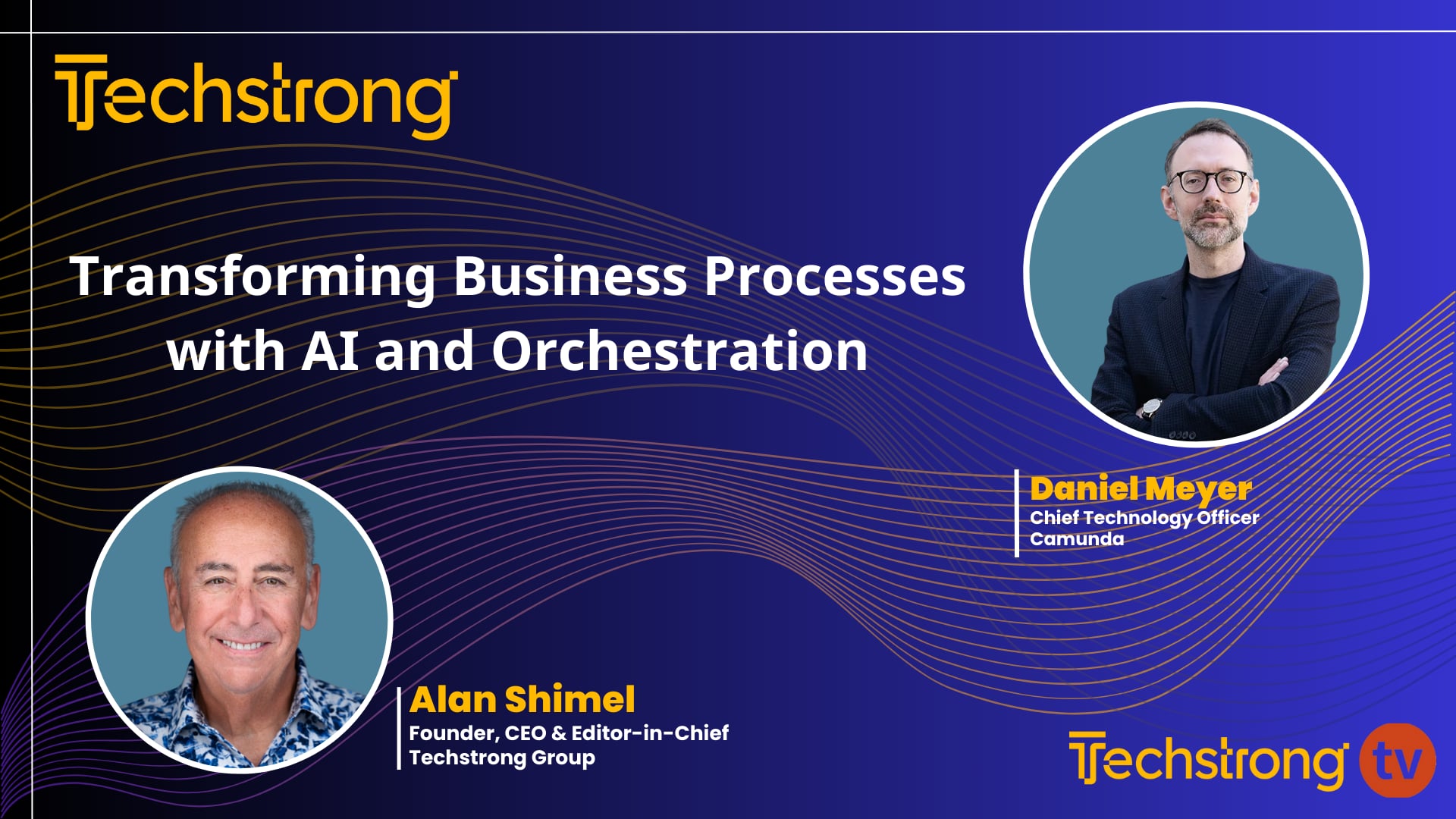 Techstrong

Transforming Business Processes with AI and Orchestration

Daniel Meyer
Chief Technology Officer
Camunda

Alan Shimel
Founder, CEO & Editor-in-Chief
Techstrong Group

Techstrong tv